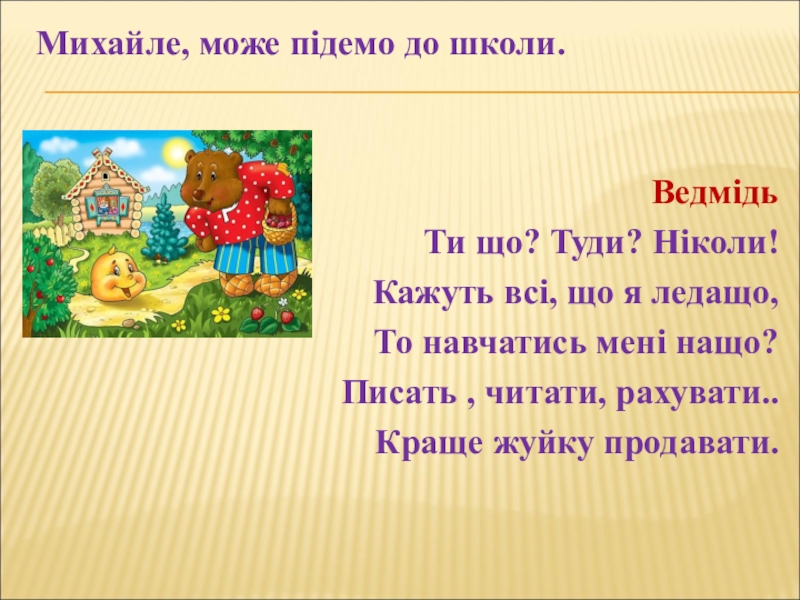 Михайле, може підемо до школи.

Ведмідь

Ти що? Туди? Ніколи!
Кажуть всі, що я ледащо,
То навчатись мені нащо?
Писать , читати, рахувати..
Краще жуйку продавати.